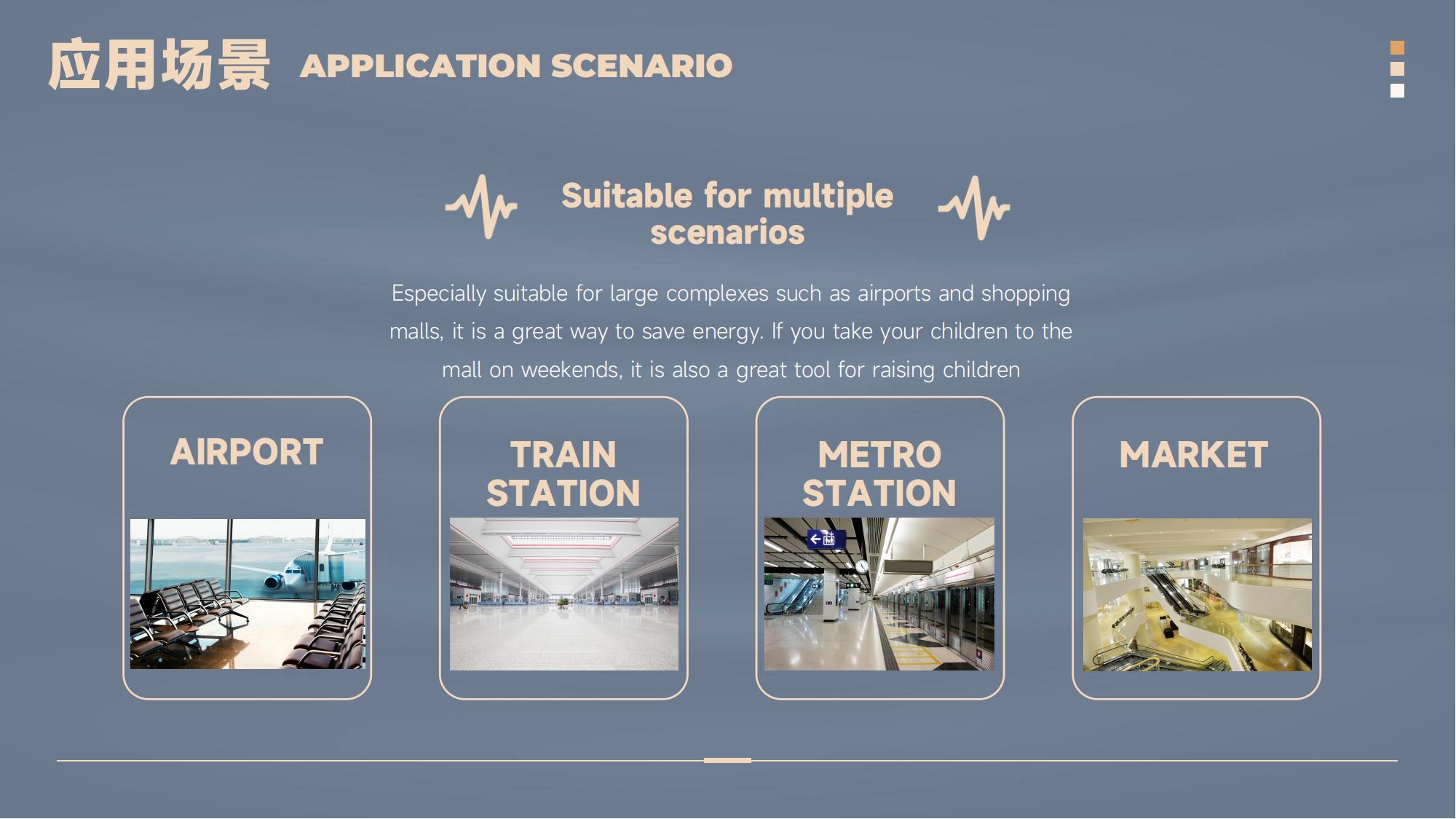 应用场景 APPLICATION SCENARIO

Suitable for multiple scenarios

Especially suitable for large complexes such as airports and shopping malls, it is a great way to save energy. If you take your children to the mall on weekends, it is also a great tool for raising children

AIRPORT

TRAIN STATION

METRO STATION

MARKET